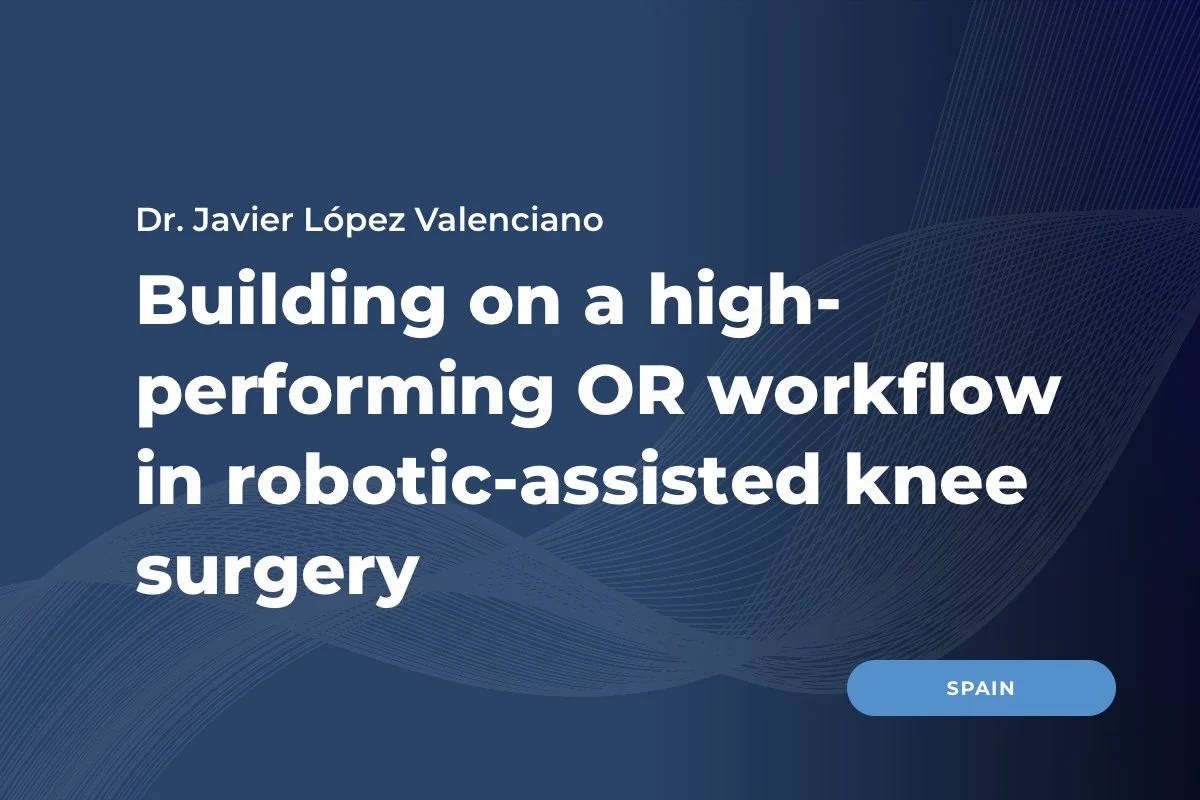 Dr. Javier López Valenciano

Building on a high-performing OR workflow in robotic-assisted knee surgery

SPAIN